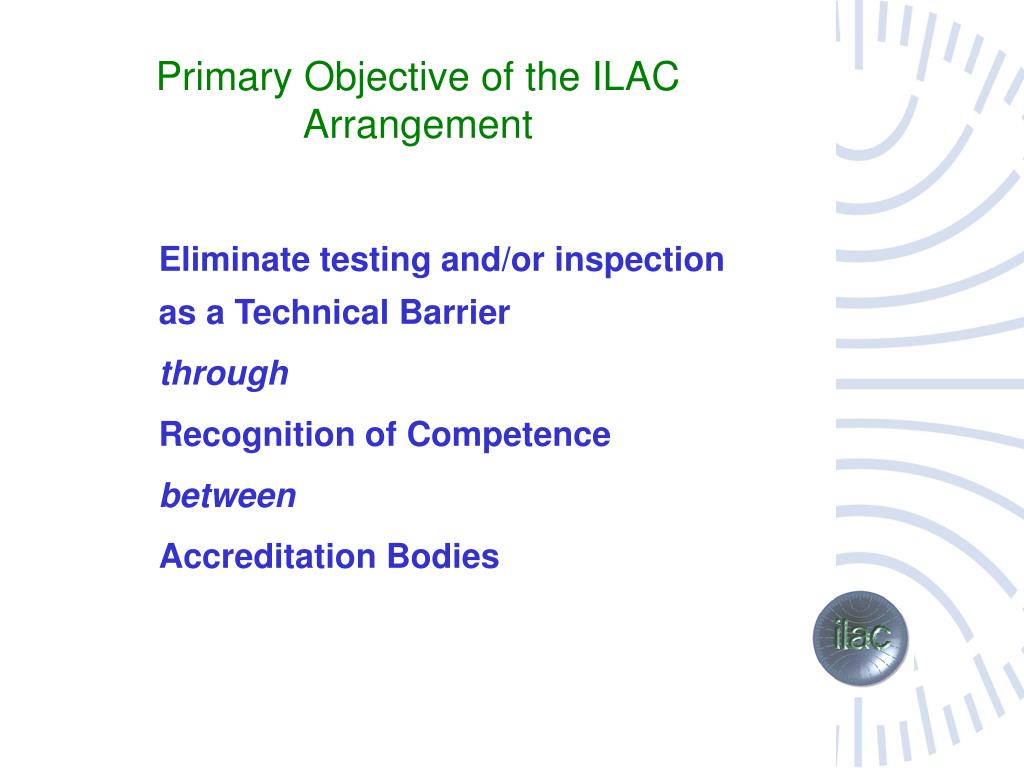 Primary Objective of the ILAC Arrangement

Eliminate testing and/or inspection as a Technical Barrier

through

Recognition of Competence

between

Accreditation Bodies

ilac